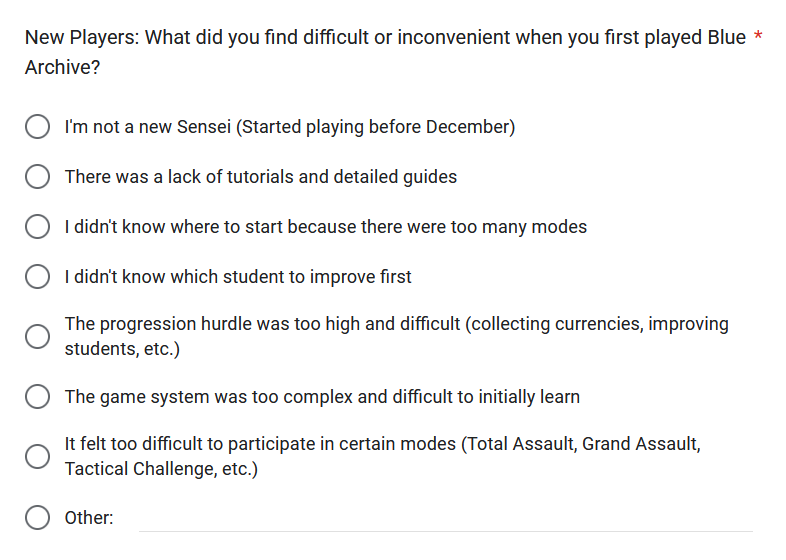 New Players: What did you find difficult or inconvenient when you first played Blue Archive? *

I'm not a new Sensei (Started playing before December)

There was a lack of tutorials and detailed guides

I didn't know where to start because there were too many modes

I didn't know which student to improve first

The progression hurdle was too high and difficult (collecting currencies, improving students, etc.)

The game system was too complex and difficult to initially learn

It felt too difficult to participate in certain modes (Total Assault, Grand Assault, Tactical Challenge, etc.)

Other: